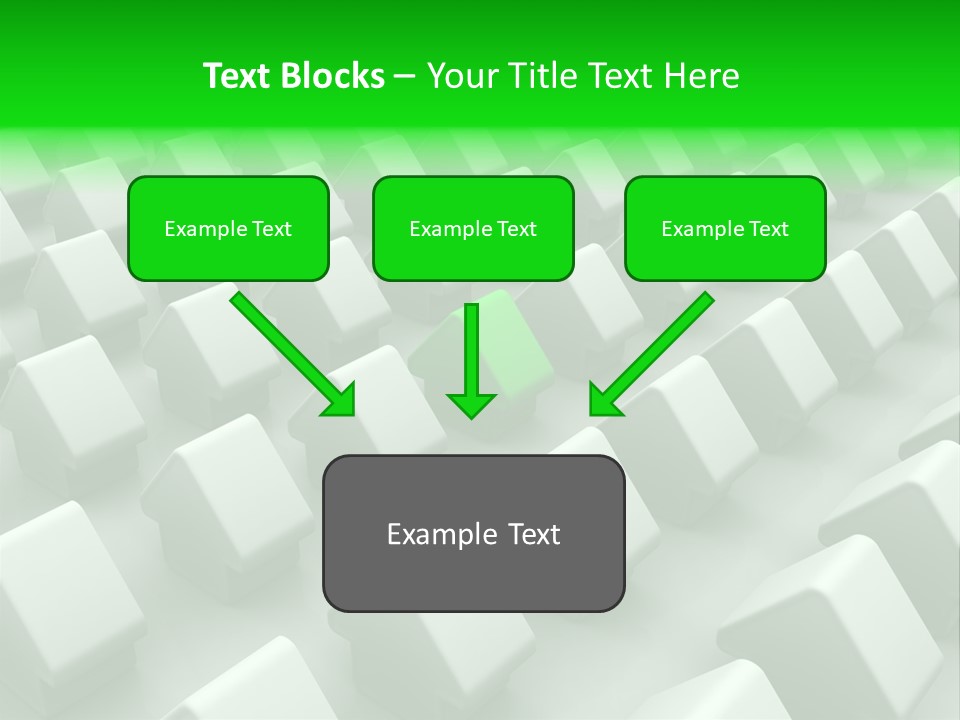 Text Blocks – Your Title Text Here

Example Text

Example Text

Example Text

Example Text